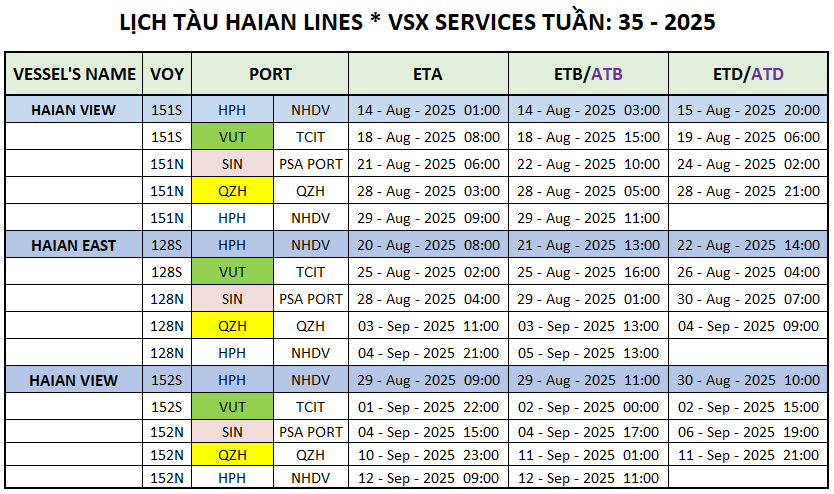 LỊCH TÀU HAIAN LINES * VSX SERVICES TUẦN: 35 - 2025

| VESSEL'S NAME | VOY | PORT | | ETA | ETB/ATB | ETD/ATD |
|---|---|---|---|---|---|---|
| HAIAN VIEW | 151S | HPH | NHDV | 14 - Aug - 2025 01:00 | 14 - Aug - 2025 03:00 | 15 - Aug - 2025 20:00 |
| | 151S | VUT | TCIT | 18 - Aug - 2025 08:00 | 18 - Aug - 2025 15:00 | 19 - Aug - 2025 06:00 |
| | 151N | SIN | PSA PORT | 21 - Aug - 2025 06:00 | 22 - Aug - 2025 10:00 | 24 - Aug - 2025 02:00 |
| | 151N | QZH | QZH | 28 - Aug - 2025 03:00 | 28 - Aug - 2025 05:00 | 28 - Aug - 2025 21:00 |
| | 151N | HPH | NHDV | 29 - Aug - 2025 09:00 | 29 - Aug - 2025 11:00 | |
| HAIAN EAST | 128S | HPH | NHDV | 20 - Aug - 2025 08:00 | 21 - Aug - 2025 13:00 | 22 - Aug - 2025 14:00 |
| | 128S | VUT | TCIT | 25 - Aug - 2025 02:00 | 25 - Aug - 2025 16:00 | 26 - Aug - 2025 04:00 |
| | 128N | SIN | PSA PORT | 28 - Aug - 2025 04:00 | 29 - Aug - 2025 01:00 | 30 - Aug - 2025 07:00 |
| | 128N | QZH | QZH | 03 - Sep - 2025 11:00 | 03 - Sep - 2025 13:00 | 04 - Sep - 2025 09:00 |
| | 128N | HPH | NHDV | 04 - Sep - 2025 21:00 | 05 - Sep - 2025 13:00 | |
| HAIAN VIEW | 152S | HPH | NHDV | 29 - Aug - 2025 09:00 | 29 - Aug - 2025 11:00 | 30 - Aug - 2025 10:00 |
| | 152S | VUT | TCIT | 01 - Sep - 2025 22:00 | 02 - Sep - 2025 00:00 | 02 - Sep - 2025 15:00 |
| | 152N | SIN | PSA PORT | 04 - Sep - 2025 15:00 | 04 - Sep - 2025 17:00 | 06 - Sep - 2025 19:00 |
| | 152N | QZH | QZH | 10 - Sep - 2025 23:00 | 11 - Sep - 2025 01:00 | 11 - Sep - 2025 21:00 |
| | 152N | HPH | NHDV | 12 - Sep - 2025 09:00 | 12 - Sep - 2025 11:00 | |